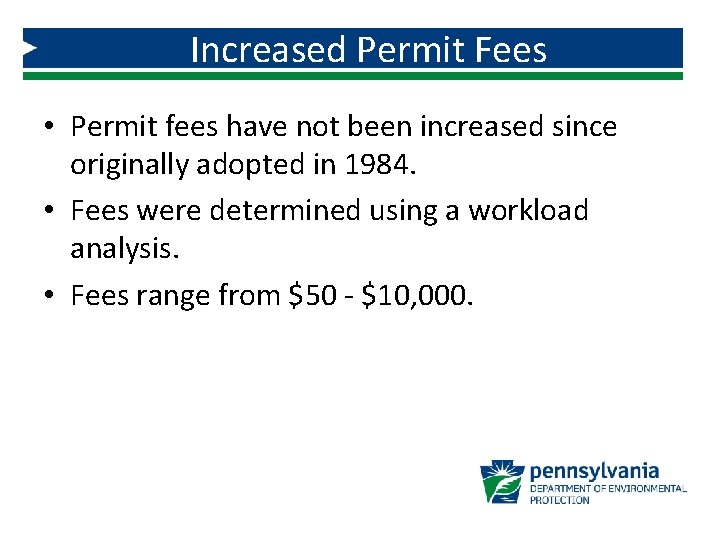 Increased Permit Fees

• Permit fees have not been increased since originally adopted in 1984.

• Fees were determined using a workload analysis.

• Fees range from \$50 - \$10,000.

pennsylvania
DEPARTMENT OF ENVIRONMENTAL PROTECTION